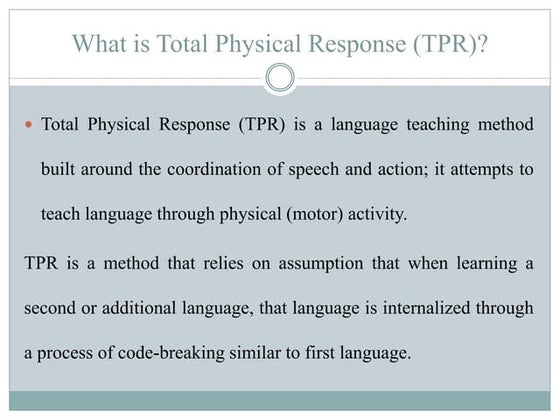 What is Total Physical Response (TPR)?

• Total Physical Response (TPR) is a language teaching method built around the coordination of speech and action; it attempts to teach language through physical (motor) activity.

TPR is a method that relies on assumption that when learning a second or additional language, that language is internalized through a process of code-breaking similar to first language.